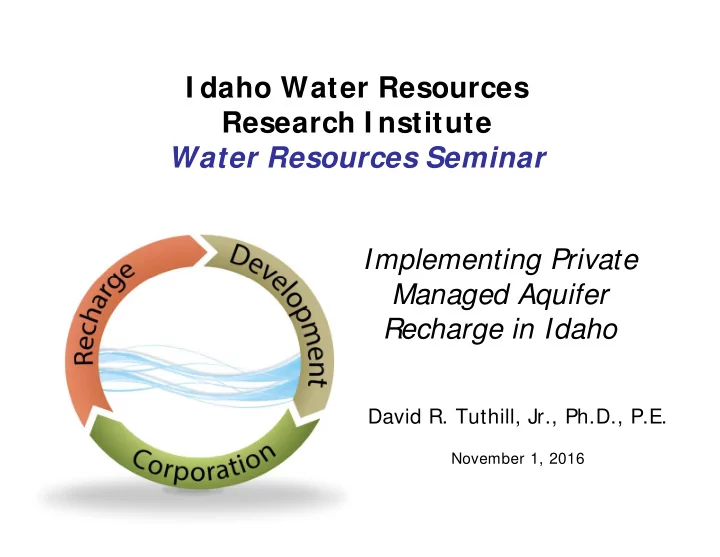 Idaho Water Resources Research Institute
Water Resources Seminar

Recharge
Development
Corporation

Implementing Private Managed Aquifer Recharge in Idaho

David R. Tuthill, Jr., Ph.D., P.E.

November 1, 2016